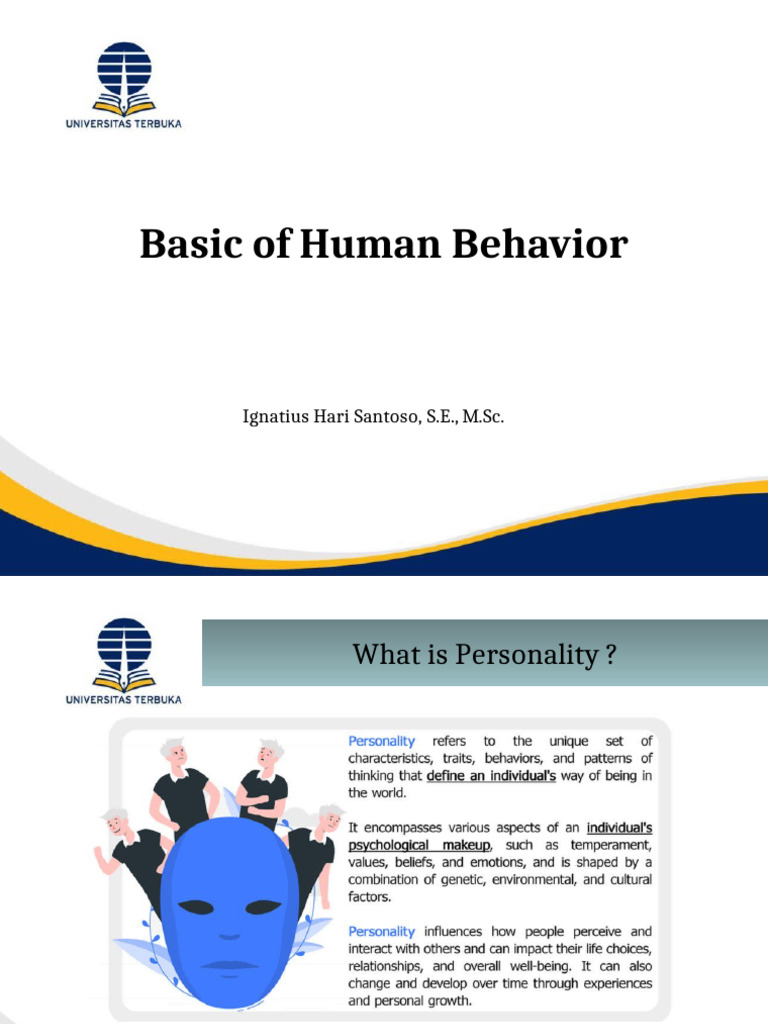 UNIVERSITAS TERBUKA

Basic of Human Behavior

Ignatius Hari Santoso, S.E., M.Sc.

UNIVERSITAS TERBUKA

What is Personality ?

Personality refers to the unique set of characteristics, traits, behaviors, and patterns of thinking that define an individual's way of being in the world.

It encompasses various aspects of an individual's psychological makeup, such as temperament, values, beliefs, and emotions, and is shaped by a combination of genetic, environmental, and cultural factors.

Personality influences how people perceive and interact with others and can impact their life choices, relationships, and overall well-being. It can also change and develop over time through experiences and personal growth.